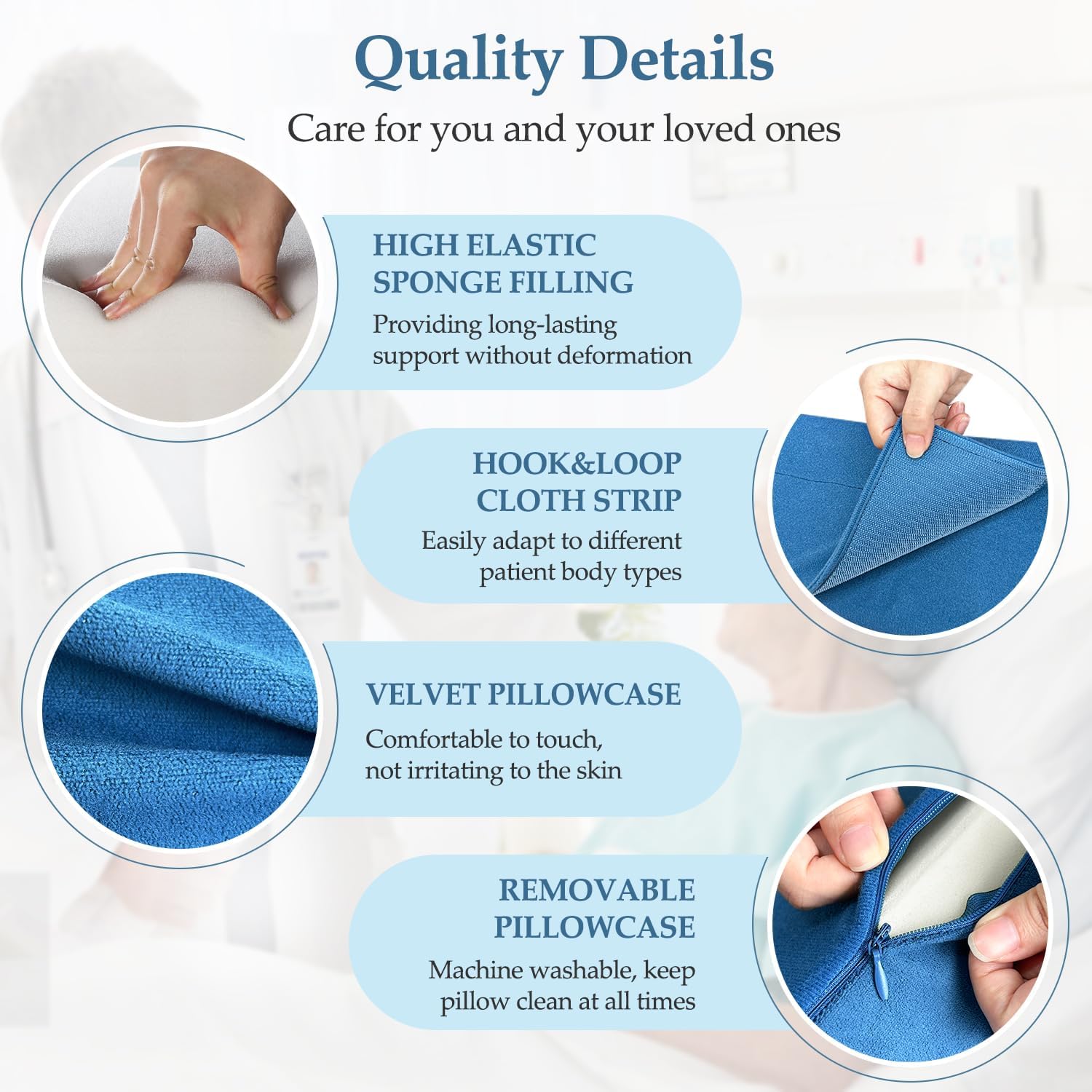 Quality Details

Care for you and your loved ones

HIGH ELASTIC SPONGE FILLING

Providing long-lasting support without deformation

HOOK&LOOP CLOTH STRIP

Easily adapt to different patient body types

VELVET PILLOWCASE

Comfortable to touch, not irritating to the skin

REMOVABLE PILLOWCASE

Machine washable, keep pillow clean at all times